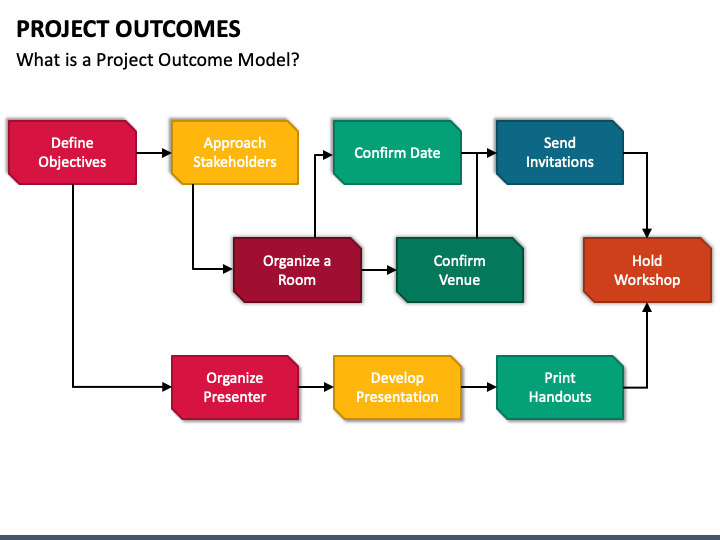 PROJECT OUTCOMES
What is a Project Outcome Model?

Define Objectives

Approach Stakeholders

Confirm Date

Send Invitations

Organize a Room

Confirm Venue

Hold Workshop

Organize Presenter

Develop Presentation

Print Handouts